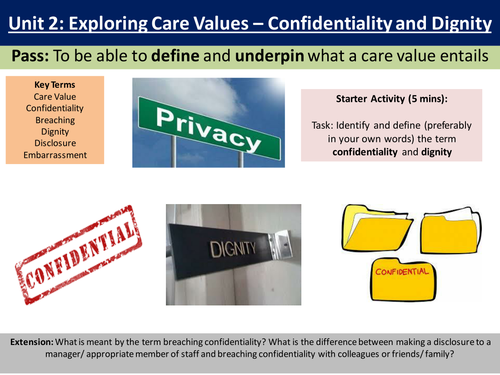 Unit 2: Exploring Care Values – Confidentiality and Dignity

Pass: To be able to define and underpin what a care value entails

Key Terms
Care Value
Confidentiality
Breaching
Dignity
Disclosure
Embarrassment

Privacy

Starter Activity (5 mins):

Task: Identify and define (preferably in your own words) the term confidentiality and dignity

CONFIDENTIAL

DIGNITY

CONFIDENTIAL

Extension: What is meant by the term breaching confidentiality? What is the difference between making a disclosure to a manager/ appropriate member of staff and breaching confidentiality with colleagues or friends/ family?